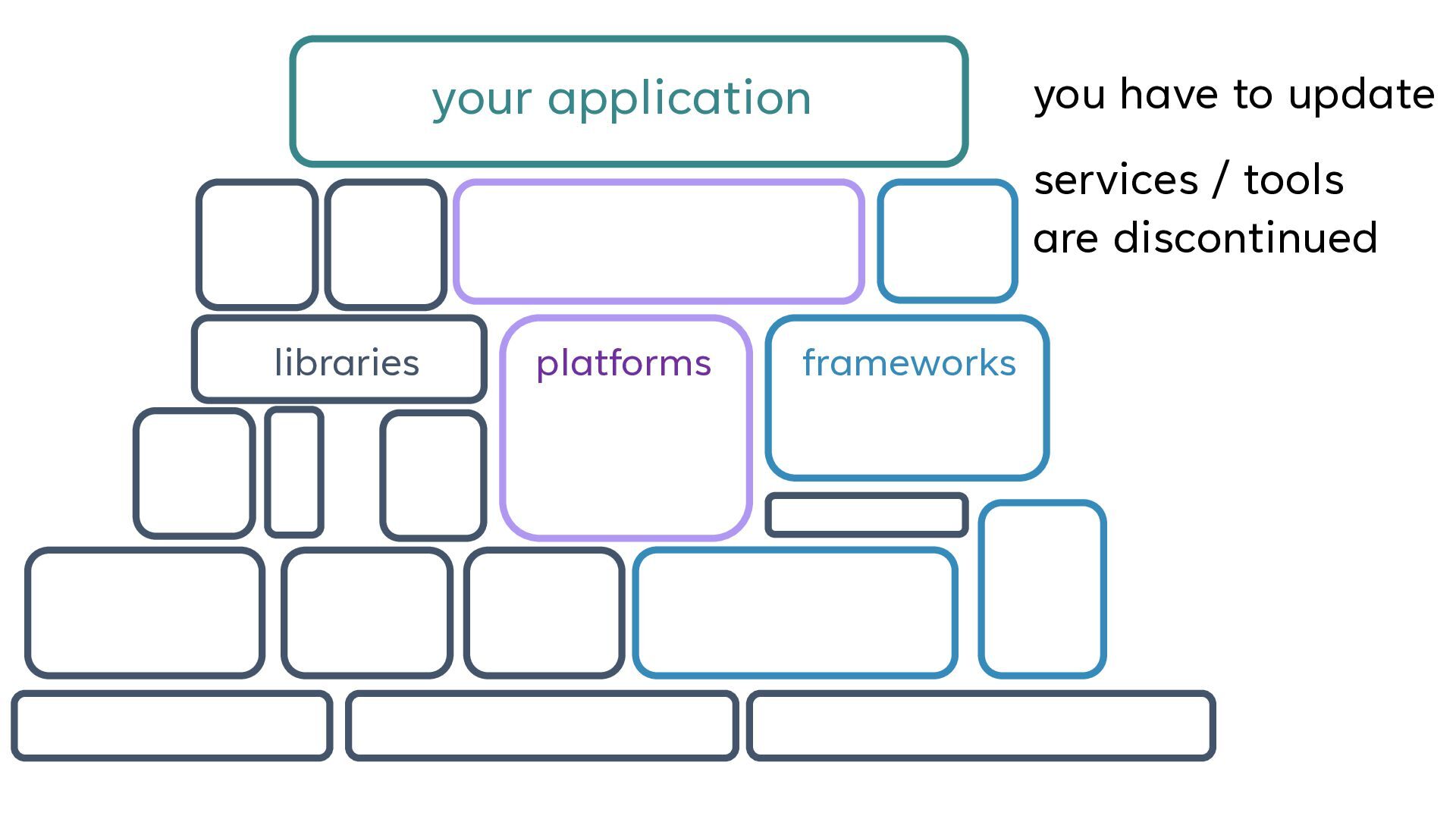 your application

you have to update

services / tools are discontinued

libraries

platforms

frameworks